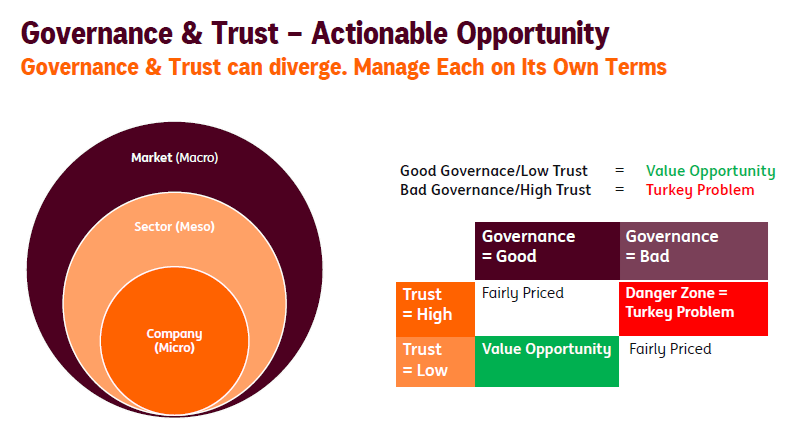 Governance & Trust – Actionable Opportunity
Governance & Trust can diverge. Manage Each on Its Own Terms

Market (Macro)
Sector (Meso)
Company (Micro)

Good Governace/Low Trust = Value Opportunity
Bad Governance/High Trust = Turkey Problem

| | Governance = Good | Governance = Bad |
|---|---|---|
| Trust = High | Fairly Priced | Danger Zone = Turkey Problem |
| Trust = Low | Value Opportunity | Fairly Priced |